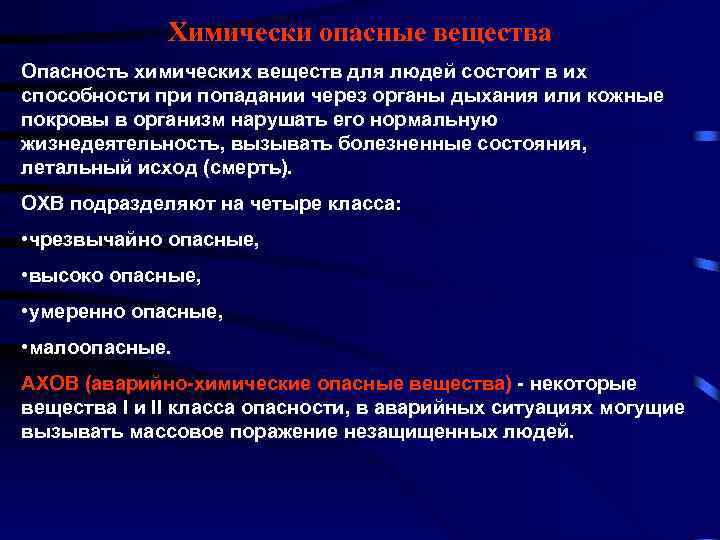 Химически опасные вещества

Опасность химических веществ для людей состоит в их способности при попадании через органы дыхания или кожные покровы в организм нарушать его нормальную жизнедеятельность, вызывать болезненные состояния, летальный исход (смерть).

ОХВ подразделяют на четыре класса:

•чрезвычайно опасные,

•высоко опасные,

•умеренно опасные,

•малоопасные.

АХОВ (аварийно-химические опасные вещества) - некоторые вещества I и II класса опасности, в аварийных ситуациях могущие вызывать массовое поражение незащищенных людей.